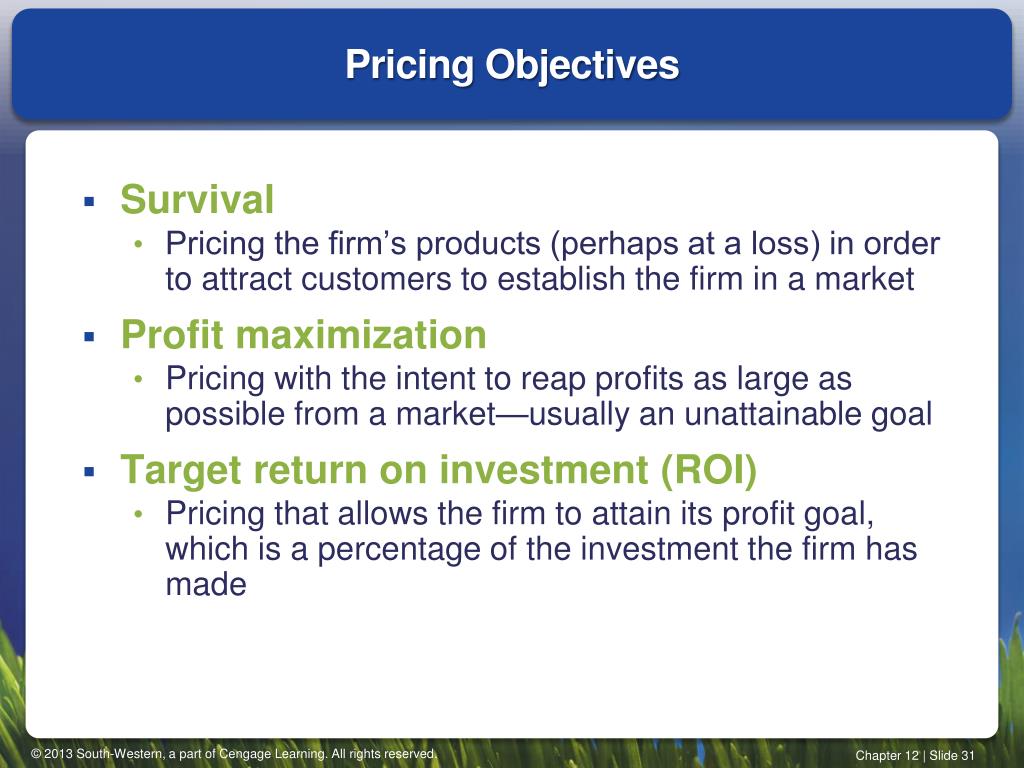 Pricing Objectives

▪ Survival
• Pricing the firm’s products (perhaps at a loss) in order to attract customers to establish the firm in a market

▪ Profit maximization
• Pricing with the intent to reap profits as large as possible from a market—usually an unattainable goal

▪ Target return on investment (ROI)
• Pricing that allows the firm to attain its profit goal, which is a percentage of the investment the firm has made

© 2013 South-Western, a part of Cengage Learning. All rights reserved.

Chapter 12 | Slide 31